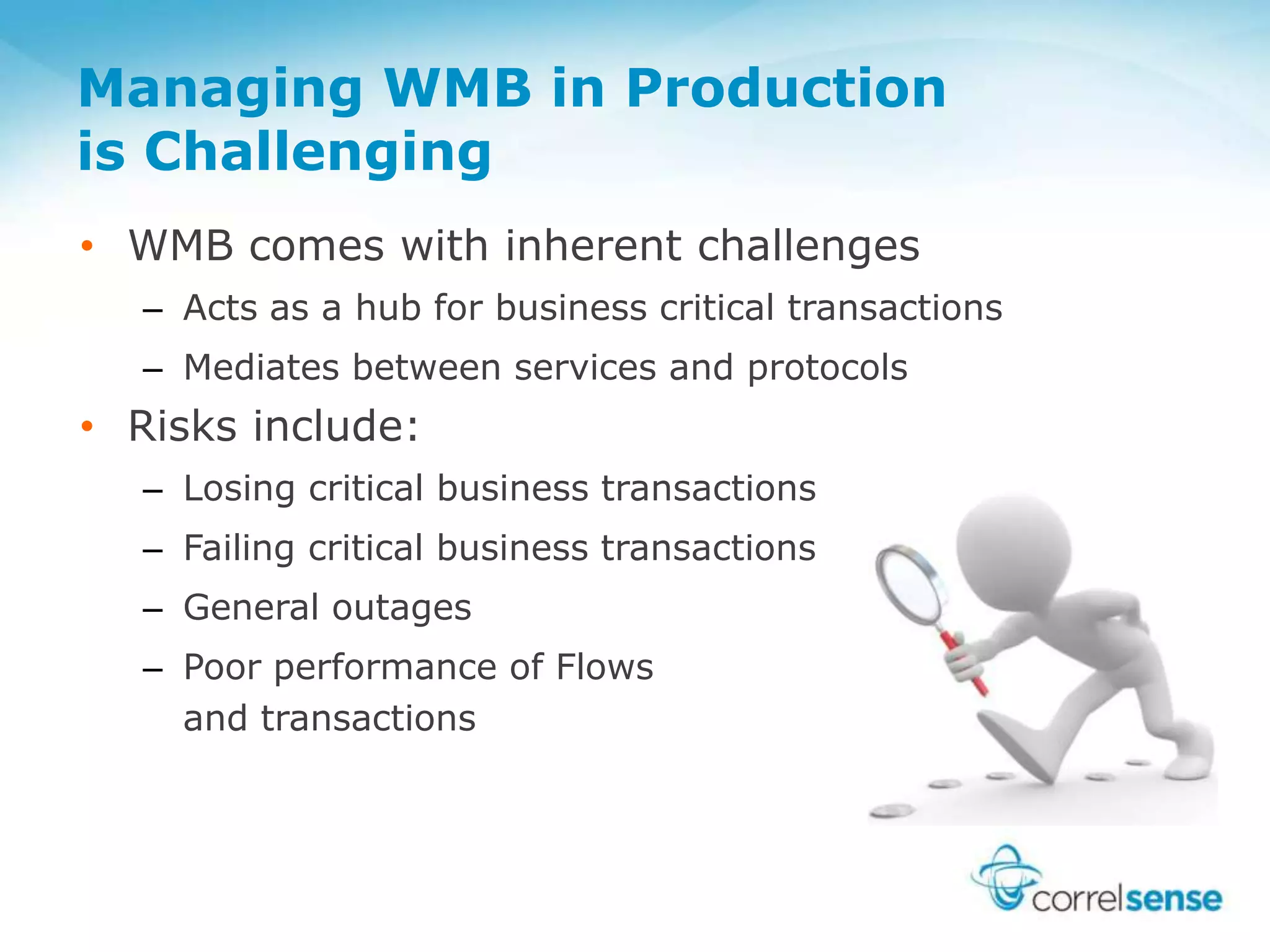 Managing WMB in Production is Challenging

• WMB comes with inherent challenges
– Acts as a hub for business critical transactions
– Mediates between services and protocols

• Risks include:
– Losing critical business transactions
– Failing critical business transactions
– General outages
– Poor performance of Flows and transactions

correlsense